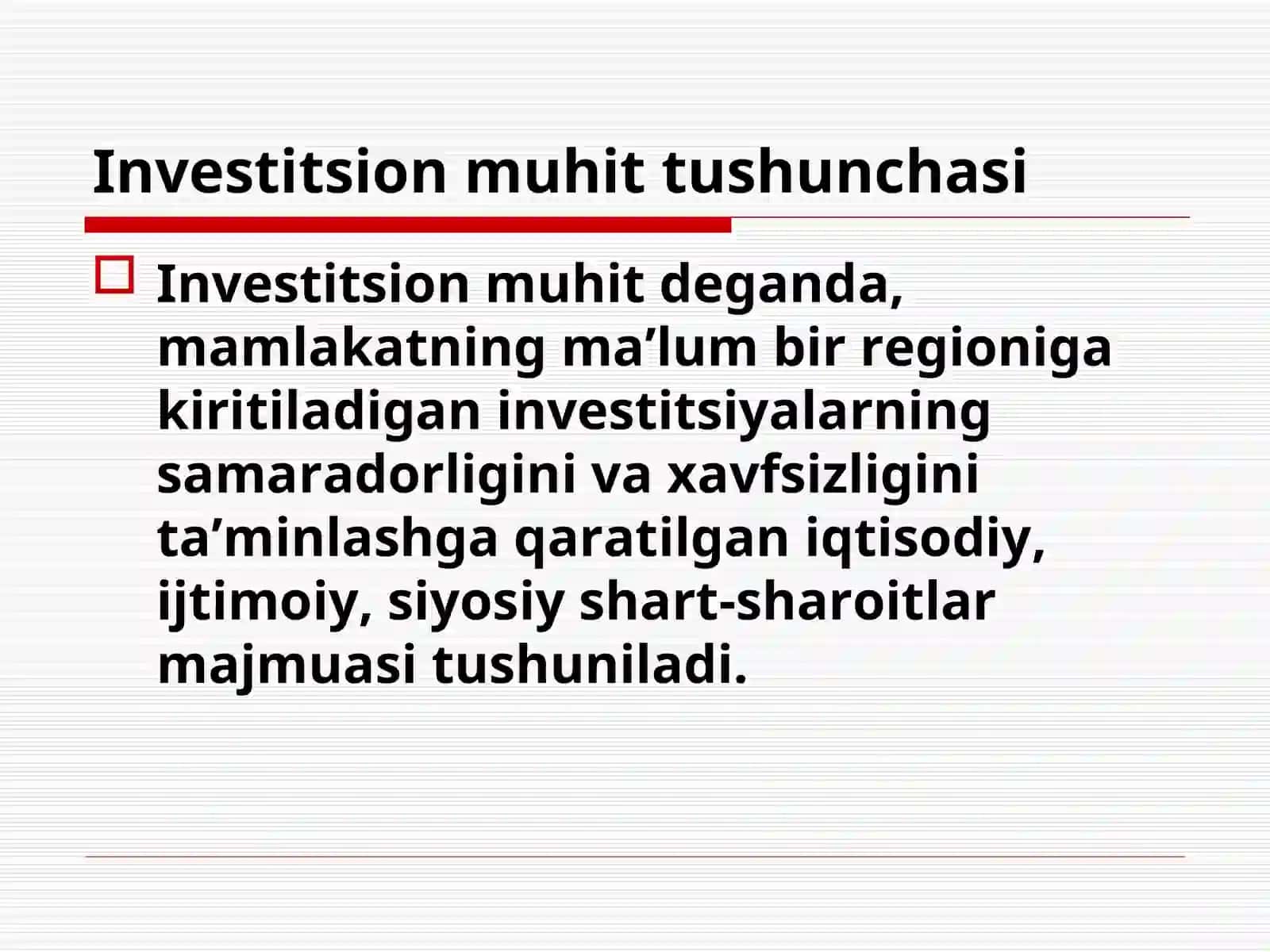 Investitsion muhit tushunchasi

Investitsion muhit deganda, mamlakatning ma’lum bir regioniga kiritiladigan investitsiyalarning samaradorligini va xavfsizligini ta’minlashga qaratilgan iqtisodiy, ijtimoiy, siyosiy shart-sharoitlar majmuasi tushuniladi.